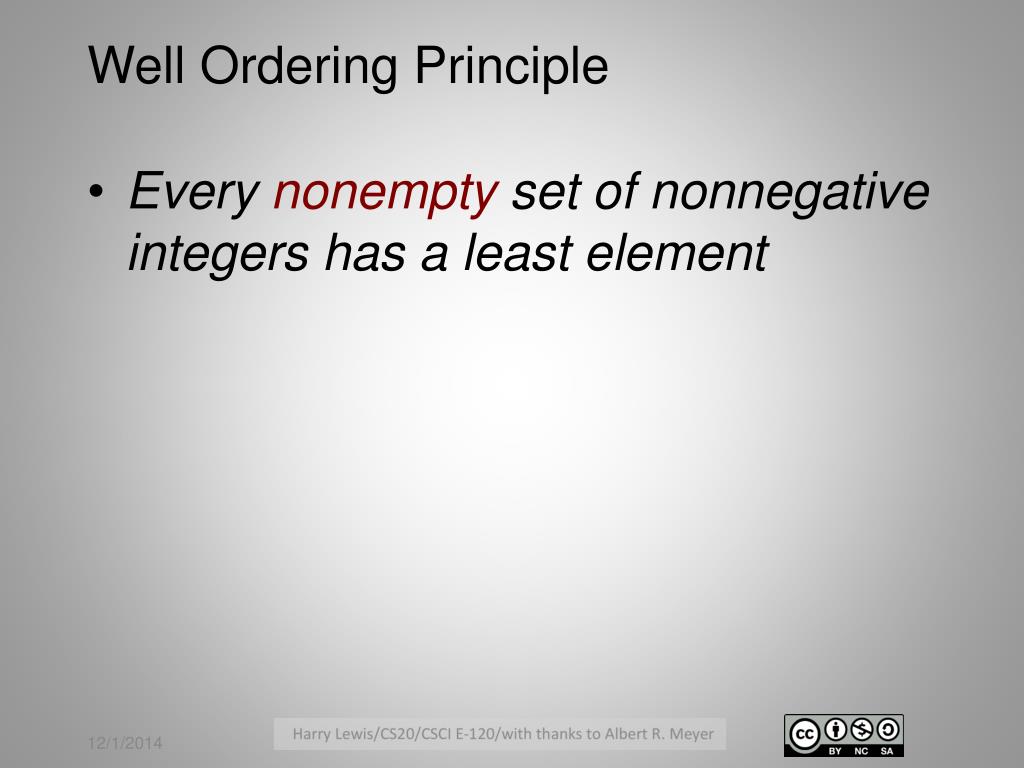 Well Ordering Principle

• Every nonempty set of nonnegative integers has a least element

12/1/2014

Harry Lewis/CS20/CSCI E-120/with thanks to Albert R. Meyer

cc BY NC SA